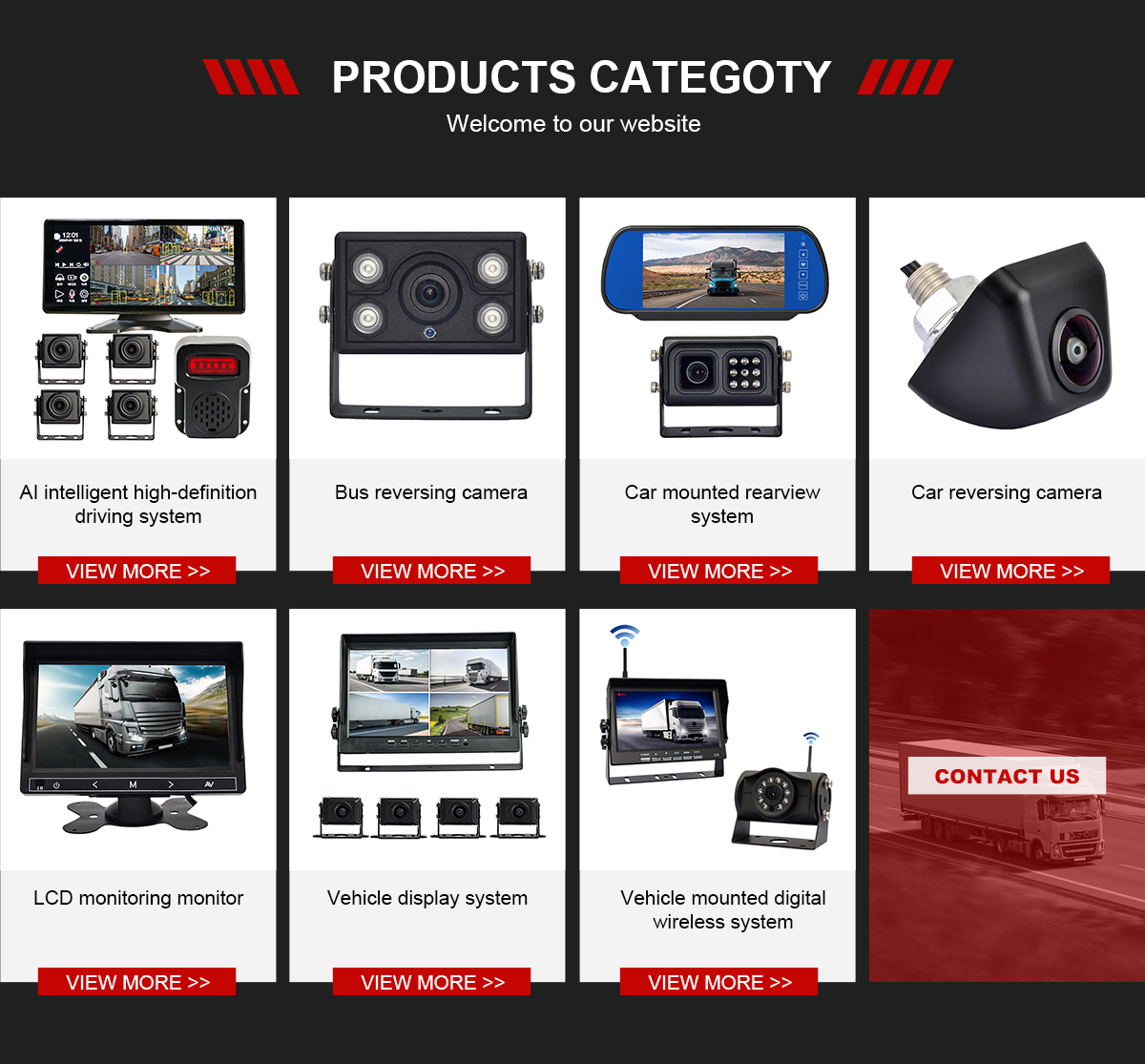 PRODUCTS CATEGOTY
Welcome to our website

12:01

AI intelligent high-definition driving system
VIEW MORE >>

Bus reversing camera
VIEW MORE >>

Car mounted rearview system
VIEW MORE >>

Car reversing camera
VIEW MORE >>

M AV

LCD monitoring monitor
VIEW MORE >>

Vehicle display system
VIEW MORE >>

Vehicle mounted digital wireless system
VIEW MORE >>

CONTACT US